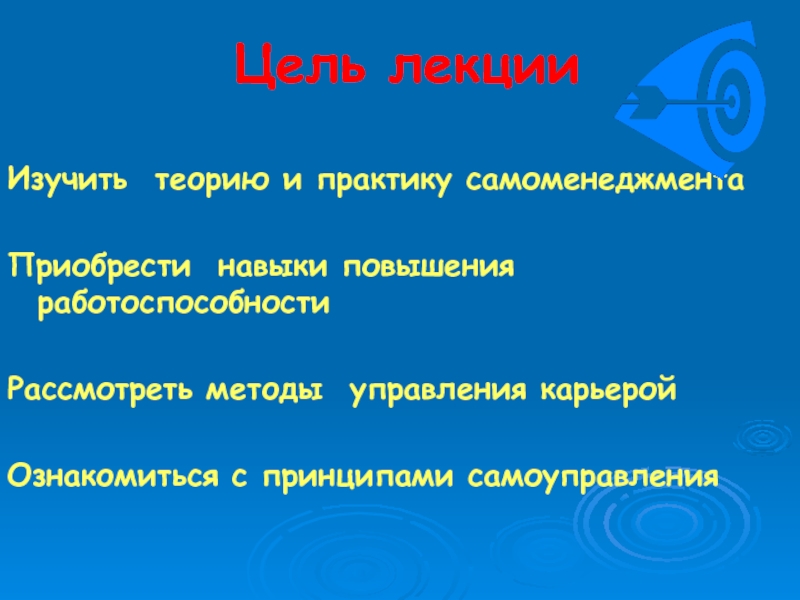 Цель лекции

Изучить теорию и практику самоменеджмента

Приобрести навыки повышения работоспособности

Рассмотреть методы управления карьерой

Ознакомиться с принципами самоуправления